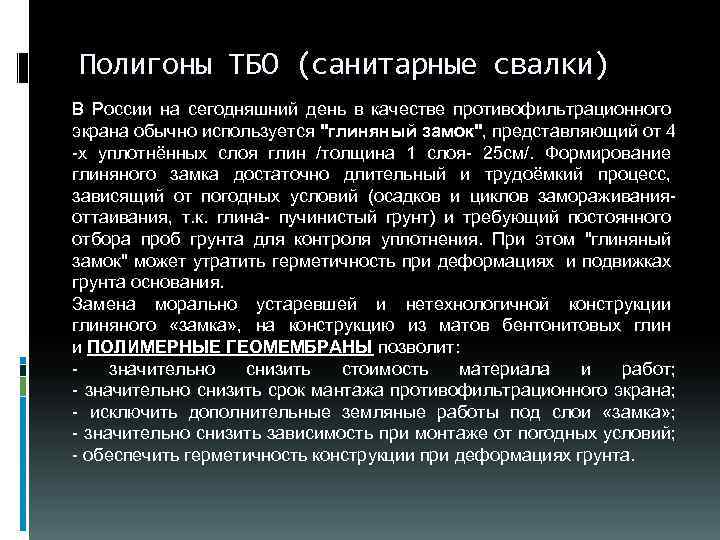 Полигоны ТБО (санитарные свалки)

В России на сегодняшний день в качестве противофильтрационного экрана обычно используется "глиняный замок", представляющий от 4 -х уплотнённых слоя глин /толщина 1 слоя- 25см/. Формирование глиняного замка достаточно длительный и трудоёмкий процесс, зависящий от погодных условий (осадков и циклов замораживания-оттаивания, т.к. глина- пучинистый грунт) и требующий постоянного отбора проб грунта для контроля уплотнения. При этом "глиняный замок" может утратить герметичность при деформациях и подвижках грунта основания.
Замена морально устаревшей и нетехнологичной конструкции глиняного «замка», на конструкцию из матов бентонитовых глин и ПОЛИМЕРНЫЕ ГЕОМЕМБРАНЫ позволит:
- значительно снизить стоимость материала и работ;
- значительно снизить срок мантажа противофильтрационного экрана;
- исключить дополнительные земляные работы под слои «замка»;
- значительно снизить зависимость при монтаже от погодных условий;
- обеспечить герметичность конструкции при деформациях грунта.